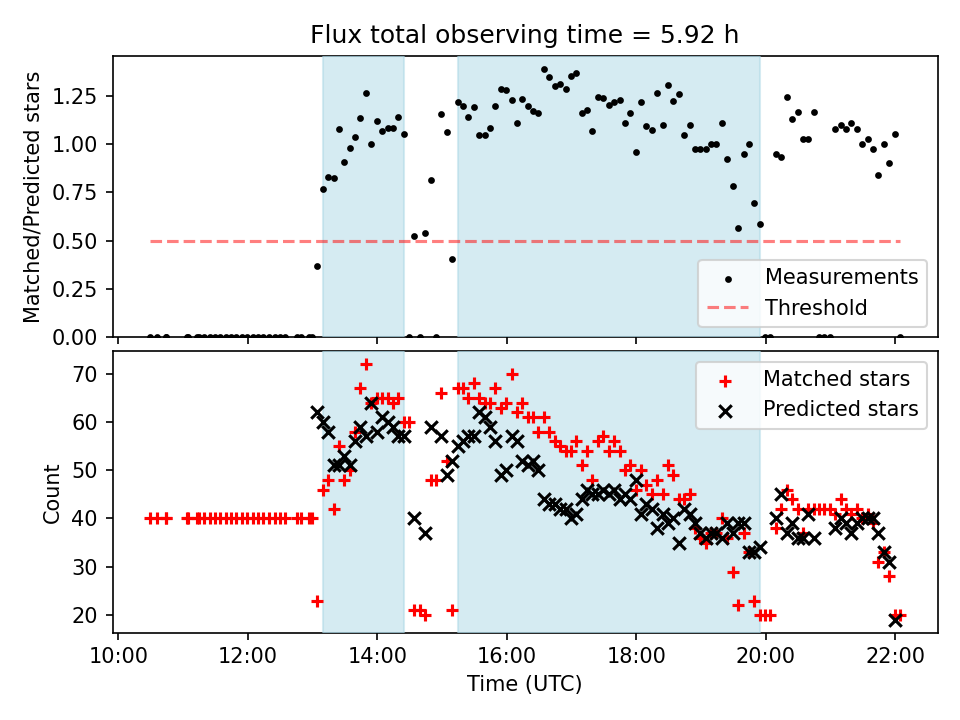 Flux total observing time = 5.92 h

Matched/Predicted stars
1.25
1.00
0.75
0.50
0.25
0.00

Measurements
Threshold

Count
70
60
50
40
30
20

Matched stars
Predicted stars

10:00
12:00
14:00
16:00
18:00
20:00
22:00
Time (UTC)